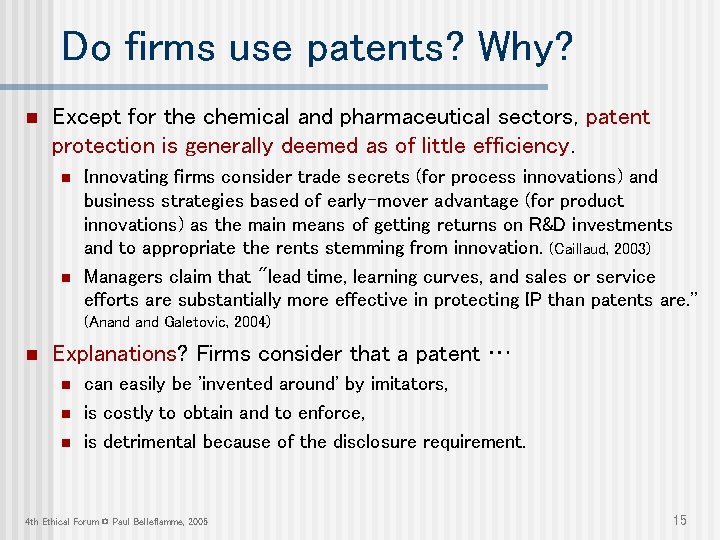 Do firms use patents? Why?

Except for the chemical and pharmaceutical sectors, patent protection is generally deemed as of little efficiency.

Innovating firms consider trade secrets (for process innovations) and business strategies based of early-mover advantage (for product innovations) as the main means of getting returns on R&D investments and to appropriate the rents stemming from innovation. (Caillaud, 2003)

Managers claim that "lead time, learning curves, and sales or service efforts are substantially more effective in protecting IP than patents are." (Anand and Galetovic, 2004)

Explanations? Firms consider that a patent …

can easily be 'invented around' by imitators,

is costly to obtain and to enforce,

is detrimental because of the disclosure requirement.

4th Ethical Forum ¤ Paul Belleflamme, 2005

15